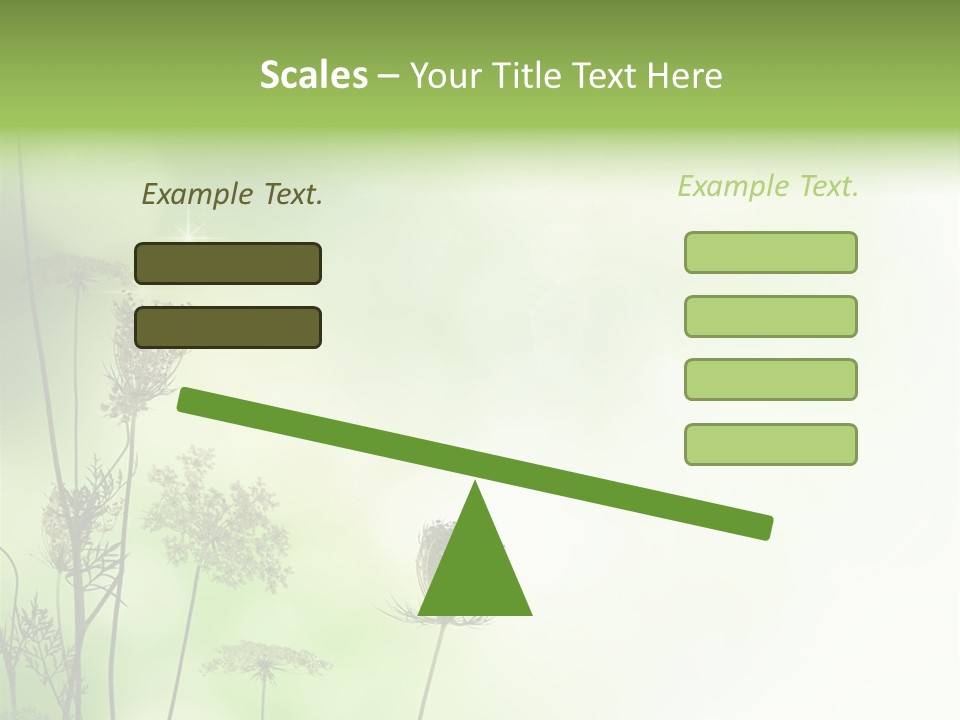 Scales – Your Title Text Here

Example Text.

Example Text.